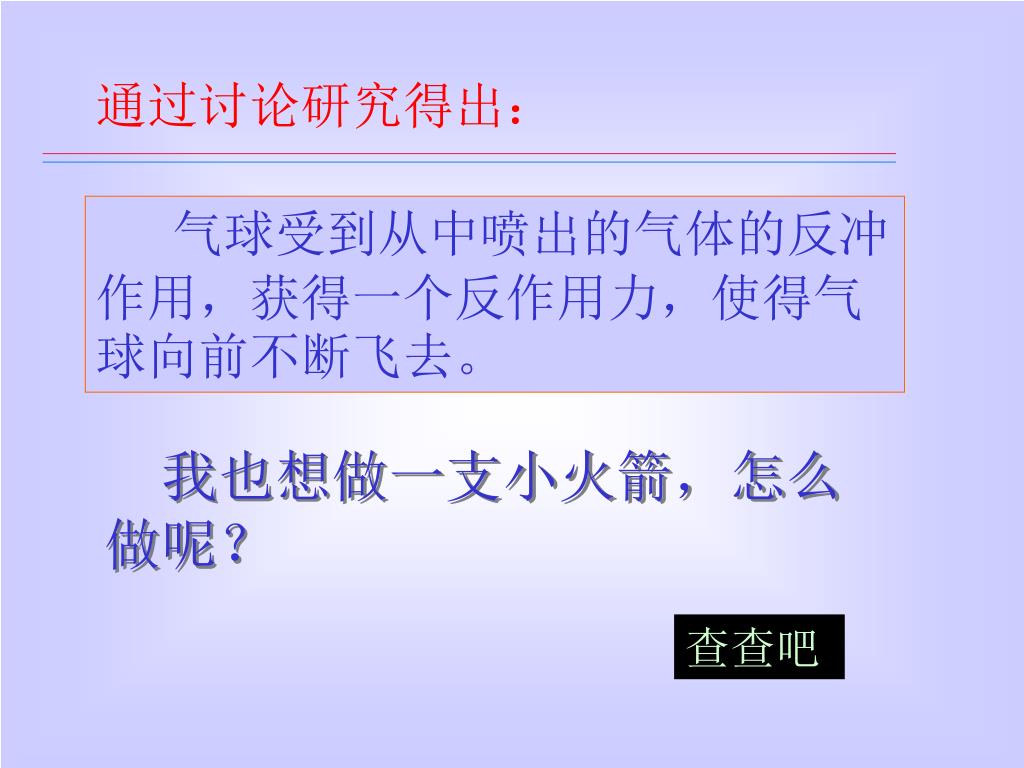 通过讨论研究得出：

气球受到从中喷出的气体的反冲作用，获得一个反作用力，使得气球向前不断飞去。

我也想做一支小火箭，怎么做呢？

查查吧